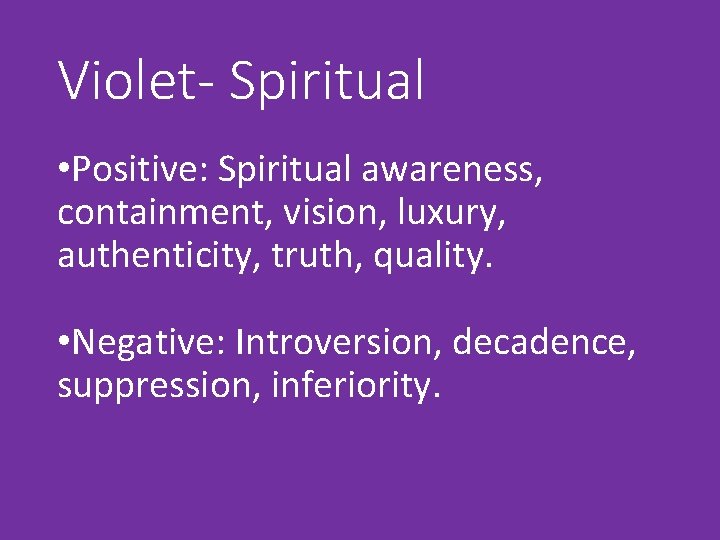 Violet- Spiritual

•Positive: Spiritual awareness, containment, vision, luxury, authenticity, truth, quality.

•Negative: Introversion, decadence, suppression, inferiority.